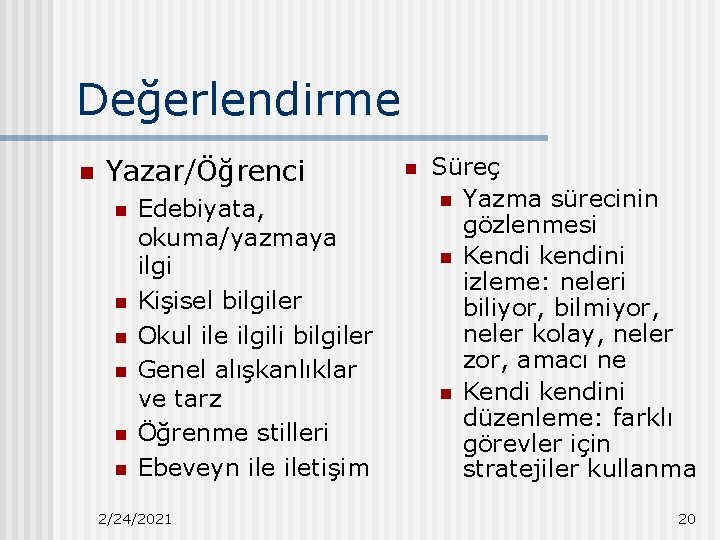 Değerlendirme

- Yazar/Öğrenci
  - Edebiyata, okuma/yazmaya ilgi
  - Kişisel bilgiler
  - Okul ile ilgili bilgiler
  - Genel alışkanlıklar ve tarz
  - Öğrenme stilleri
  - Ebeveyn ile iletişim

- Süreç
  - Yazma sürecinin gözlenmesi
  - Kendi kendini izleme: neleri biliyor, bilmiyor, neler kolay, neler zor, amacı ne
  - Kendi kendini düzenleme: farklı görevler için stratejiler kullanma

2/24/2021

20